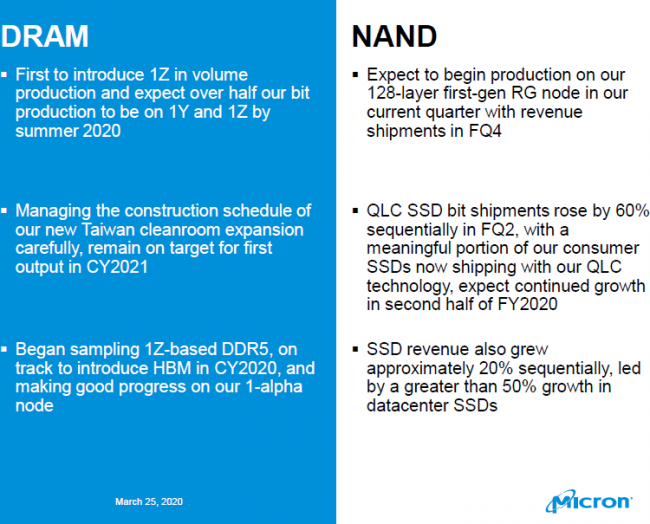 DRAM

▪ First to introduce 1Z in volume production and expect over half our bit production to be on 1Y and 1Z by summer 2020

▪ Managing the construction schedule of our new Taiwan cleanroom expansion carefully, remain on target for first output in CY2021

▪ Began sampling 1Z-based DDR5, on track to introduce HBM in CY2020, and making good progress on our 1-alpha node

March 25, 2020

NAND

▪ Expect to begin production on our 128-layer first-gen RG node in our current quarter with revenue shipments in FQ4

▪ QLC SSD bit shipments rose by 60% sequentially in FQ2, with a meaningful portion of our consumer SSDs now shipping with our QLC technology, expect continued growth in second half of FY2020

▪ SSD revenue also grew approximately 20% sequentially, led by a greater than 50% growth in datacenter SSDs

Micron